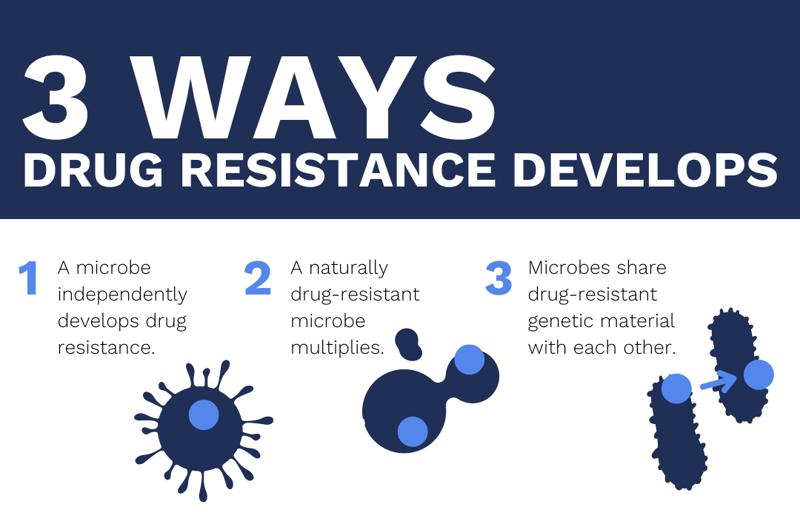 3 WAYS
DRUG RESISTANCE DEVELOPS

1 A microbe independently develops drug resistance.

2 A naturally drug-resistant microbe multiplies.

3 Microbes share drug-resistant genetic material with each other.